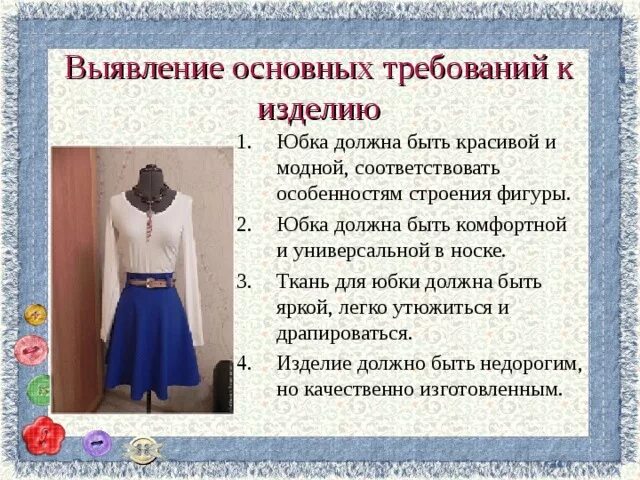 Выявление основных требований к изделию

1. Юбка должна быть красивой и модной, соответствовать особенностям строения фигуры.
2. Юбка должна быть комфортной и универсальной в носке.
3. Ткань для юбки должна быть яркой, легко утюжиться и драпироваться.
4. Изделие должно быть недорогим, но качественно изготовленным.